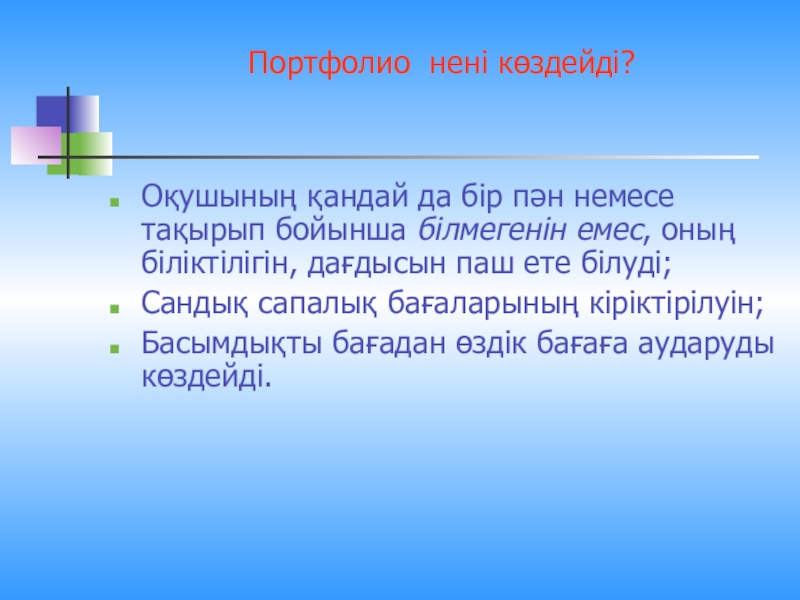 Портфолио  нені көздейді?

Оқушының қандай да бір пән немесе тақырып бойынша білмегенін емес, оның біліктілігін, дағдысын паш ете білуді;

Сандық сапалық бағаларының кіріктірілуін;

Басымдықты бағадан өздік бағаға аударуды көздейді.